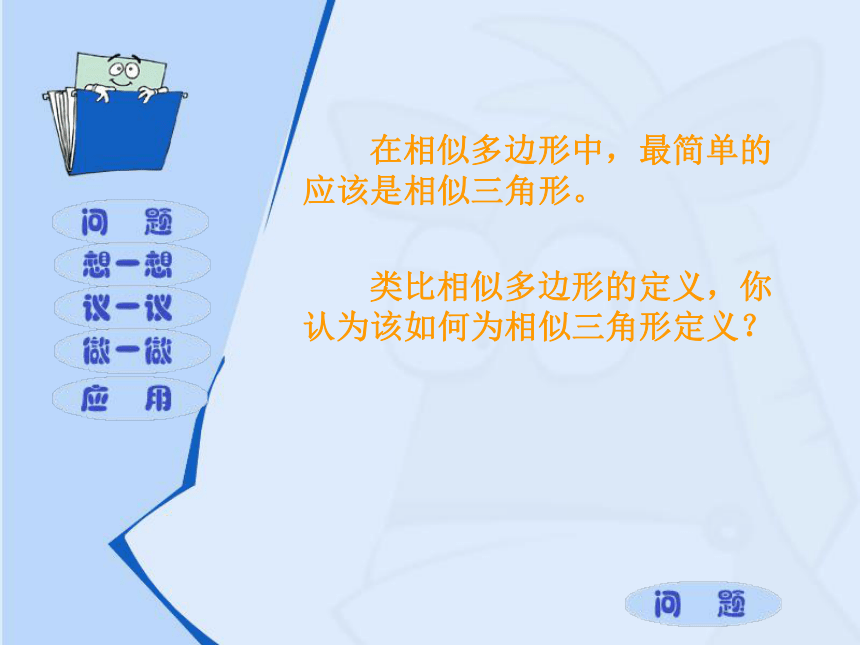 问　题

想一想

议一议

做一做

应　用

在相似多边形中，最简单的应该是相似三角形。

类比相似多边形的定义，你认为该如何为相似三角形定义？

问　题